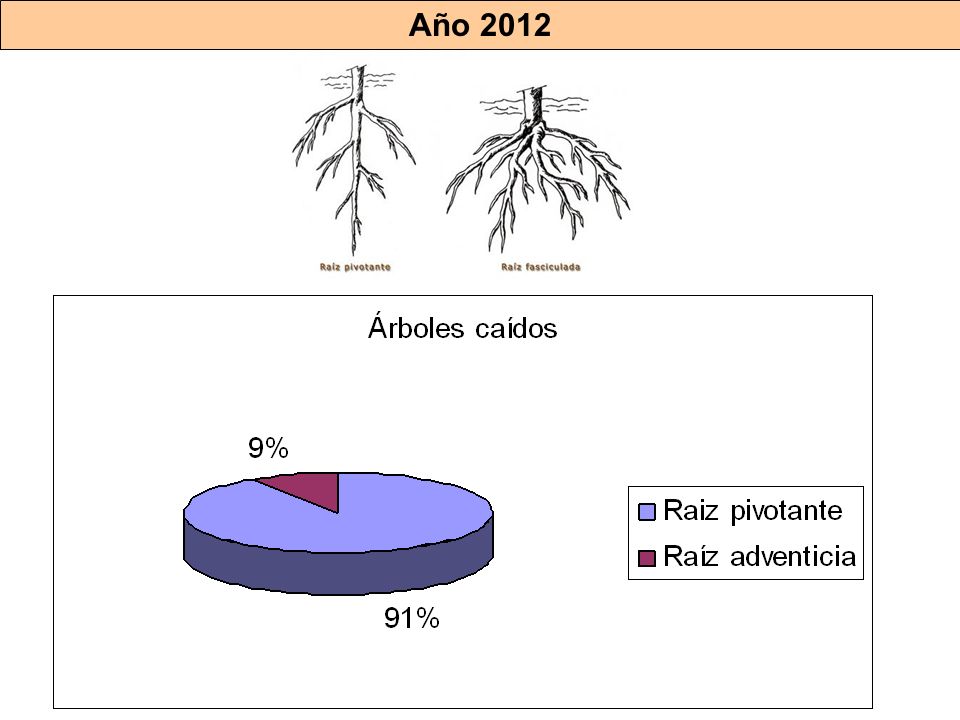 Año 2012

Raíz pivotante

Raíz fasciculada

Árboles caídos

9%

91%

Raiz pivotante

Raíz adventicia